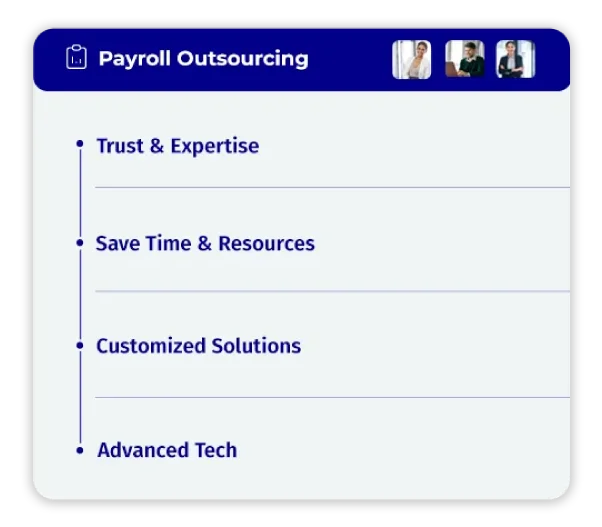 Payroll Outsourcing

Trust & Expertise

Save Time & Resources

Customized Solutions

Advanced Tech